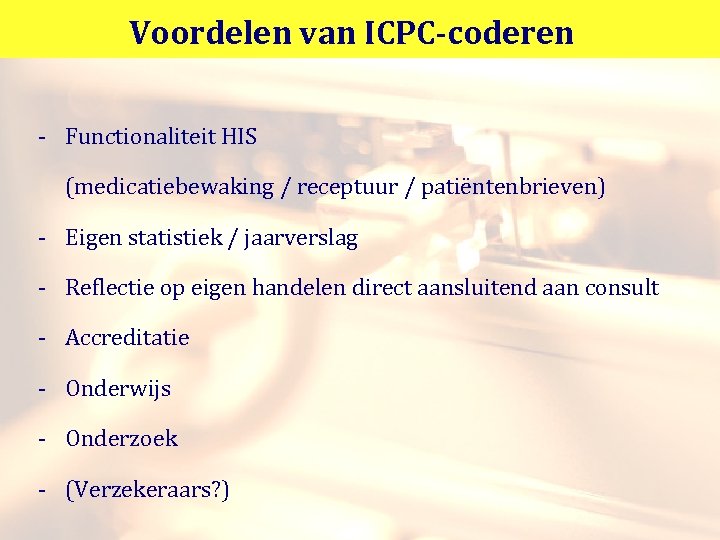 Voordelen van ICPC-coderen

- Functionaliteit HIS
(medicatiebewaking / receptuur / patiëntenbrieven)
- Eigen statistiek / jaarverslag
- Reflectie op eigen handelen direct aansluitend aan consult
- Accreditatie
- Onderwijs
- Onderzoek
- (Verzekeraars?)